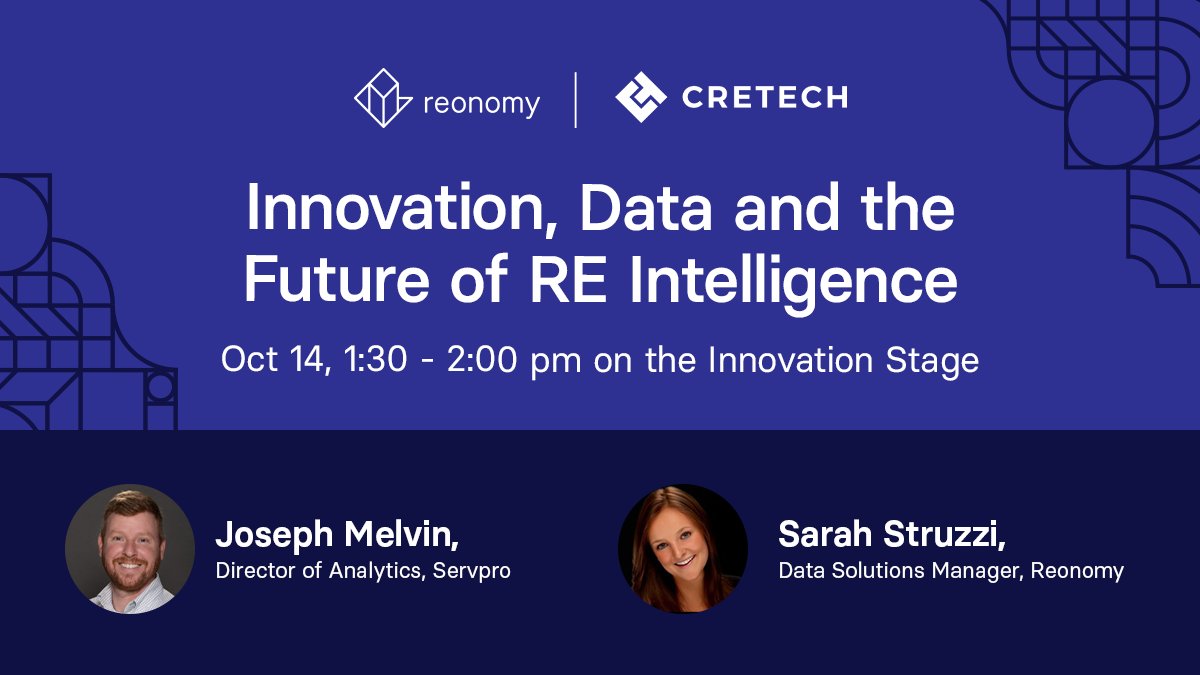 reonomy | CRETECH

Innovation, Data and the Future of RE Intelligence

Oct 14, 1:30 - 2:00 pm on the Innovation Stage

Joseph Melvin,
Director of Analytics, Servpro

Sarah Struzzi,
Data Solutions Manager, Reonomy